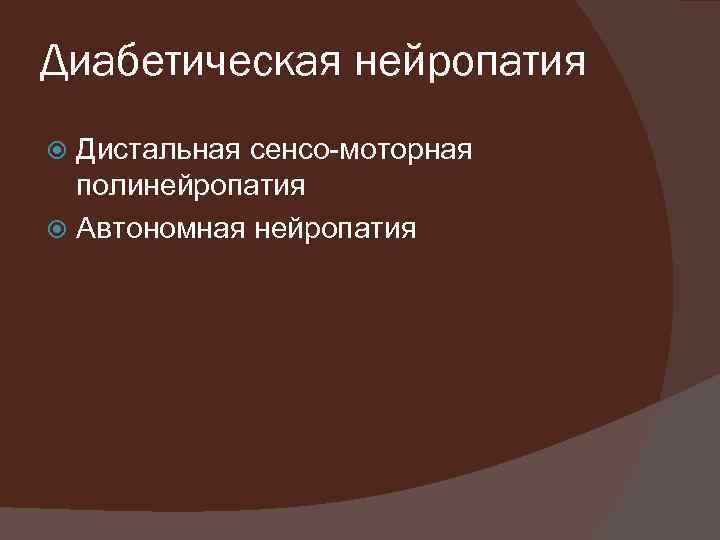 Диабетическая нейропатия

Дистальная сенсо-моторная полинейропатия

Автономная нейропатия